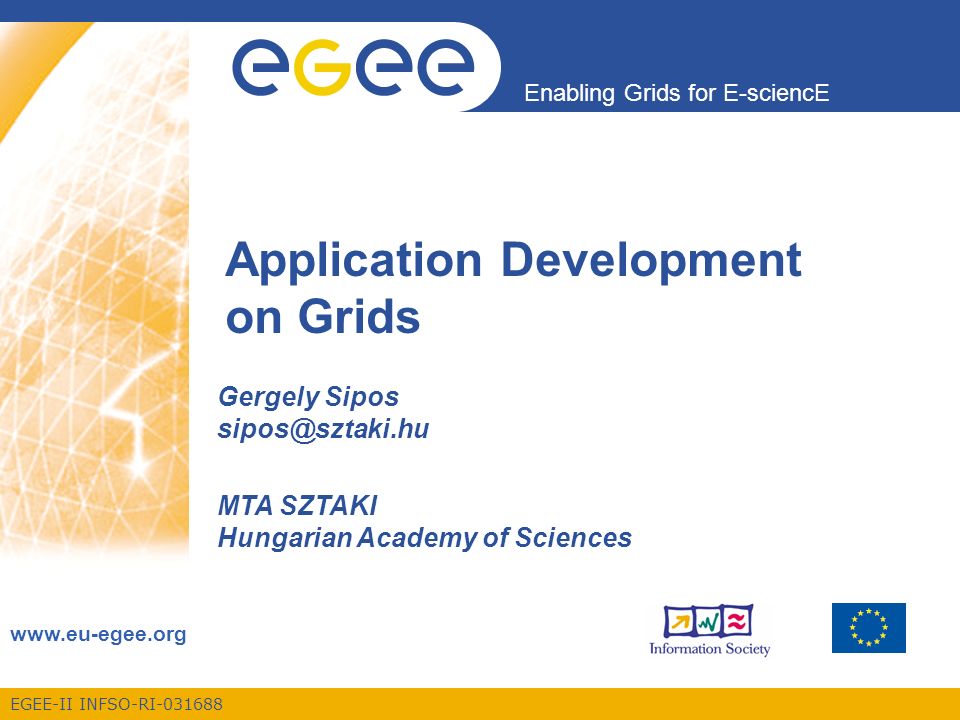 eGee

Enabling Grids for E-sciencE

Application Development on Grids

Gergely Sipos
sipos@sztaki.hu

MTA SZTAKI
Hungarian Academy of Sciences

www.eu-egee.org

Information Society

EGEE-II INFSO-RI-031688